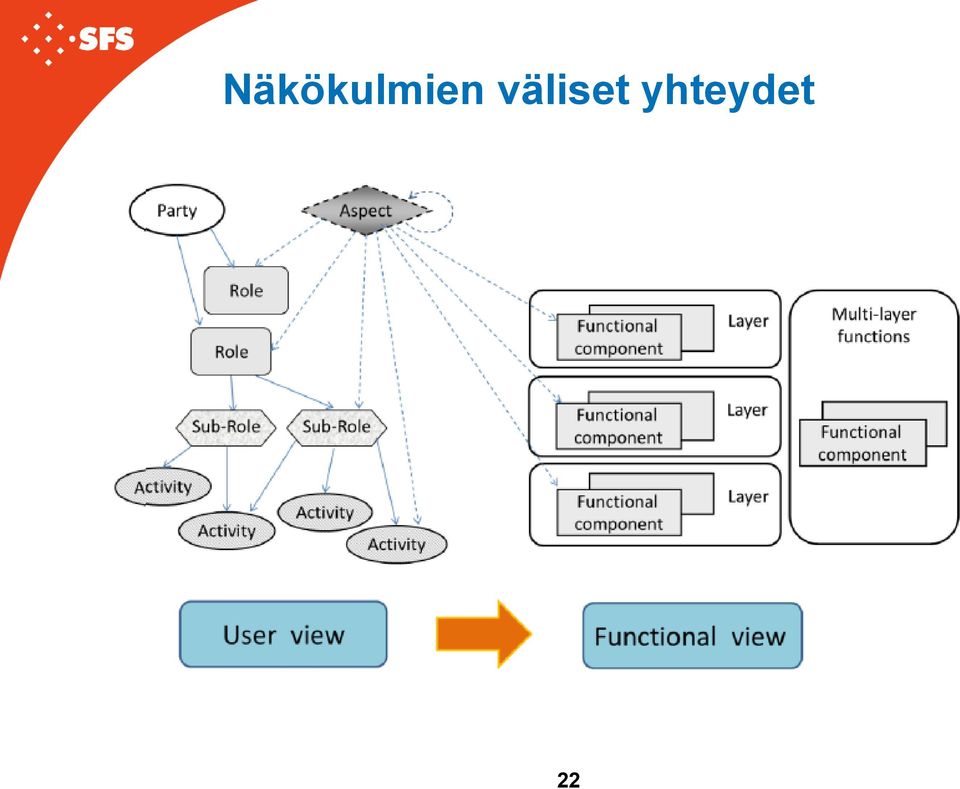 SFS

Näkökulmien väliset yhteydet

Party

Aspect

Role

Role

Sub-Role

Sub-Role

Activity

Activity

Activity

Activity

Functional component

Layer

Functional component

Layer

Functional component

Layer

Multi-layer functions

Functional component

User view

Functional view

22